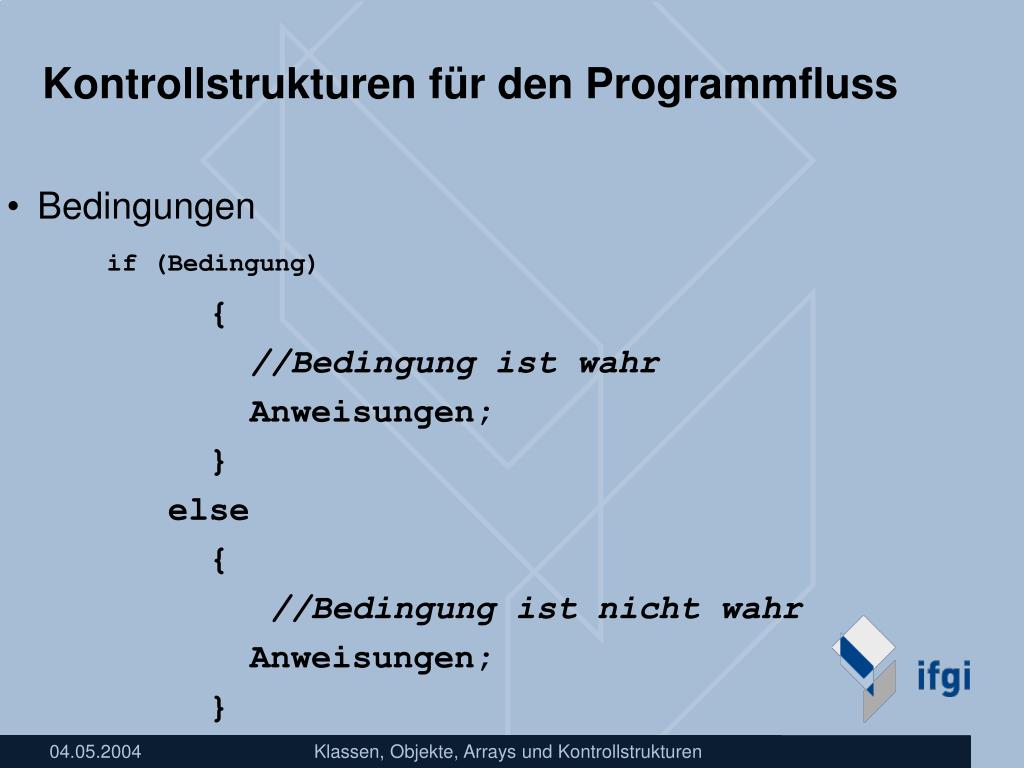 Kontrollstrukturen für den Programmfluss

• Bedingungen

if (Bedingung)
{
//Bedingung ist wahr
Anweisungen;
}
else
{
//Bedingung ist nicht wahr
Anweisungen;
}

ifgi

04.05.2004

Klassen, Objekte, Arrays und Kontrollstrukturen